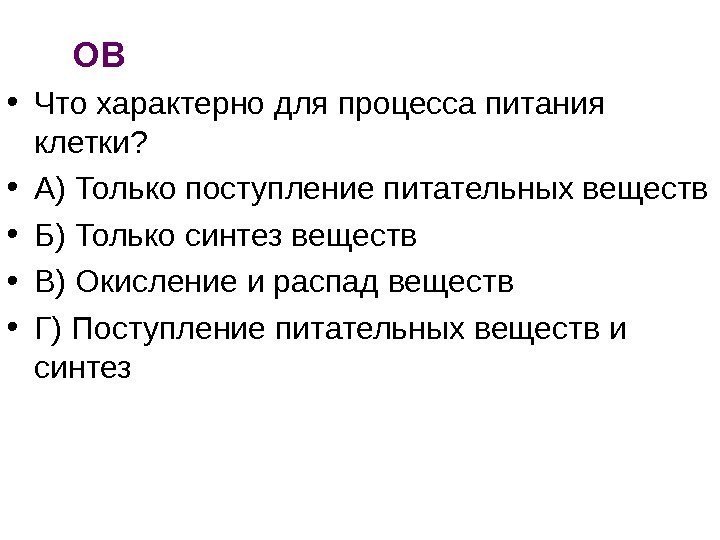 ОВ

• Что характерно для процесса питания клетки?

• А) Только поступление питательных веществ

• Б) Только синтез веществ

• В) Окисление и распад веществ

• Г) Поступление питательных веществ и синтез